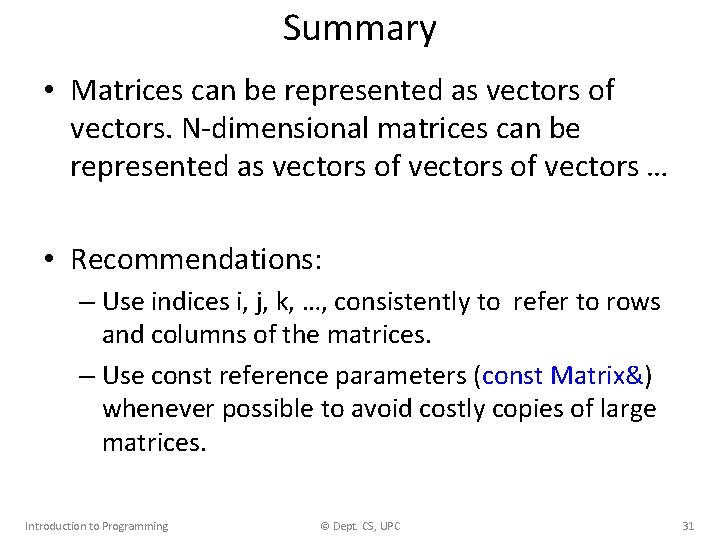 Summary

• Matrices can be represented as vectors of vectors. N-dimensional matrices can be represented as vectors of vectors of vectors …

• Recommendations:
– Use indices i, j, k, …, consistently to refer to rows and columns of the matrices.
– Use const reference parameters (const Matrix&) whenever possible to avoid costly copies of large matrices.

Introduction to Programming © Dept. CS, UPC 31